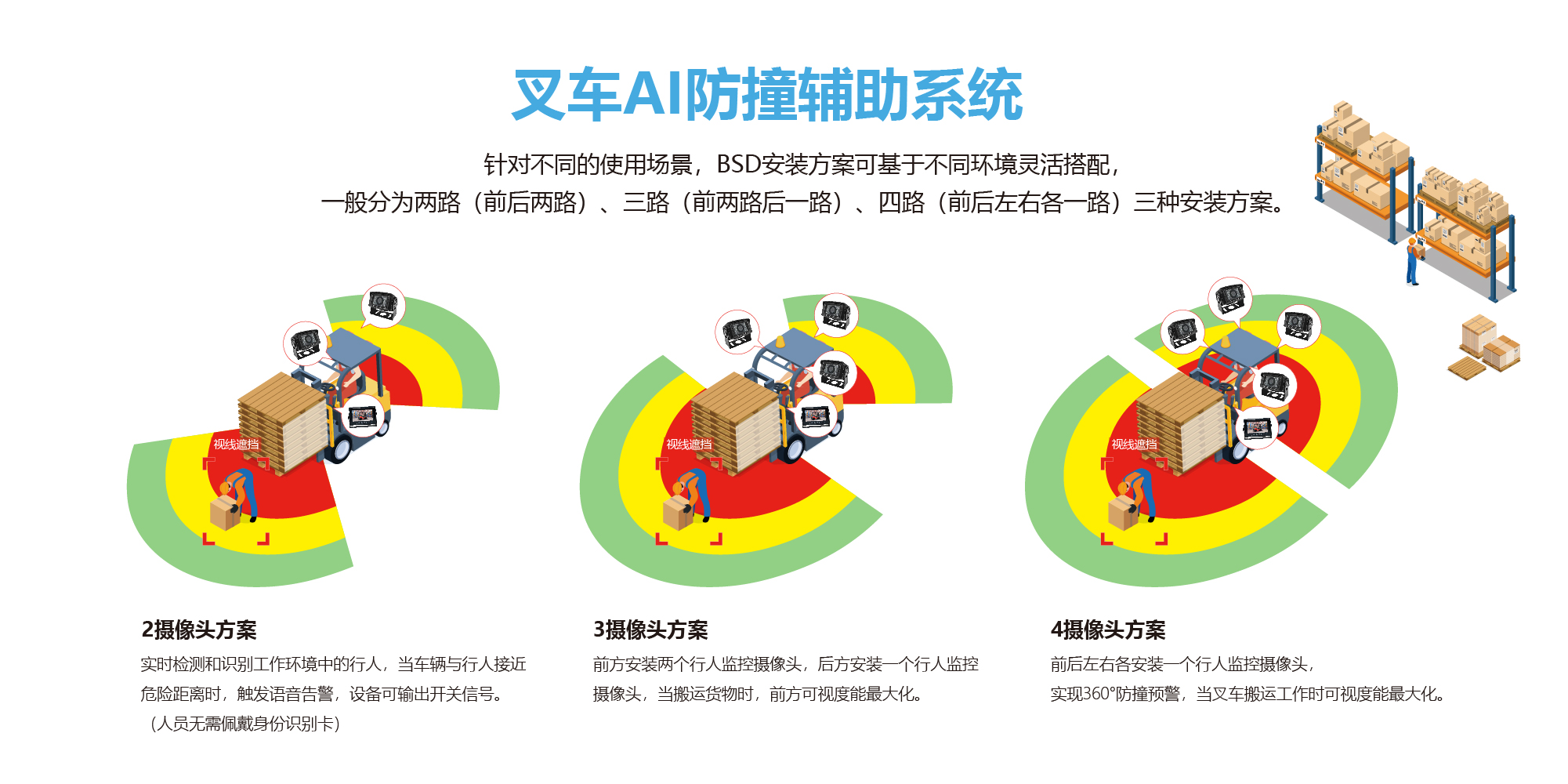 叉车AI防撞辅助系统

针对不同的使用场景，BSD安装方案可基于不同环境灵活搭配，
一般分为两路（前后两路）、三路（前两路后一路）、四路（前后左右各一路）三种安装方案。

视线遮挡

视线遮挡

视线遮挡

2摄像头方案
实时检测和识别工作环境中的行人，当车辆与行人接近危险距离时，触发语音告警，设备可输出开关信号。（人员无需佩戴身份识别卡）

3摄像头方案
前方安装两个行人监控摄像头，后方安装一个行人监控摄像头，当搬运货物时，前方可视度能最大化。

4摄像头方案
前后左右各安装一个行人监控摄像头，实现360°防撞预警，当叉车搬运工作时可视度能最大化。